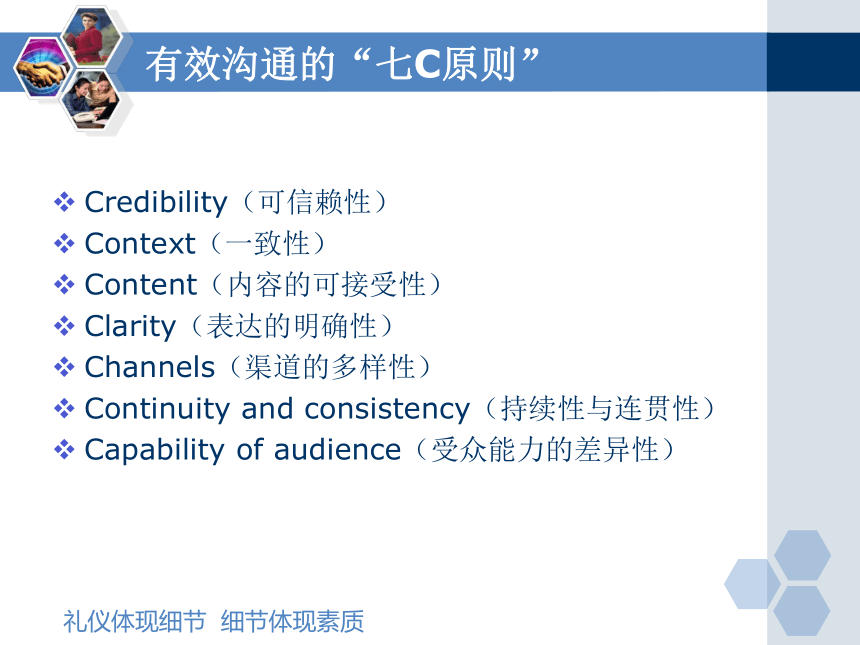 有效沟通的“七C原则”

❖ Credibility（可信赖性）
❖ Context（一致性）
❖ Content（内容的可接受性）
❖ Clarity（表达的明确性）
❖ Channels（渠道的多样性）
❖ Continuity and consistency（持续性与连贯性）
❖ Capability of audience（受众能力的差异性）

礼仪体现细节 细节体现素质